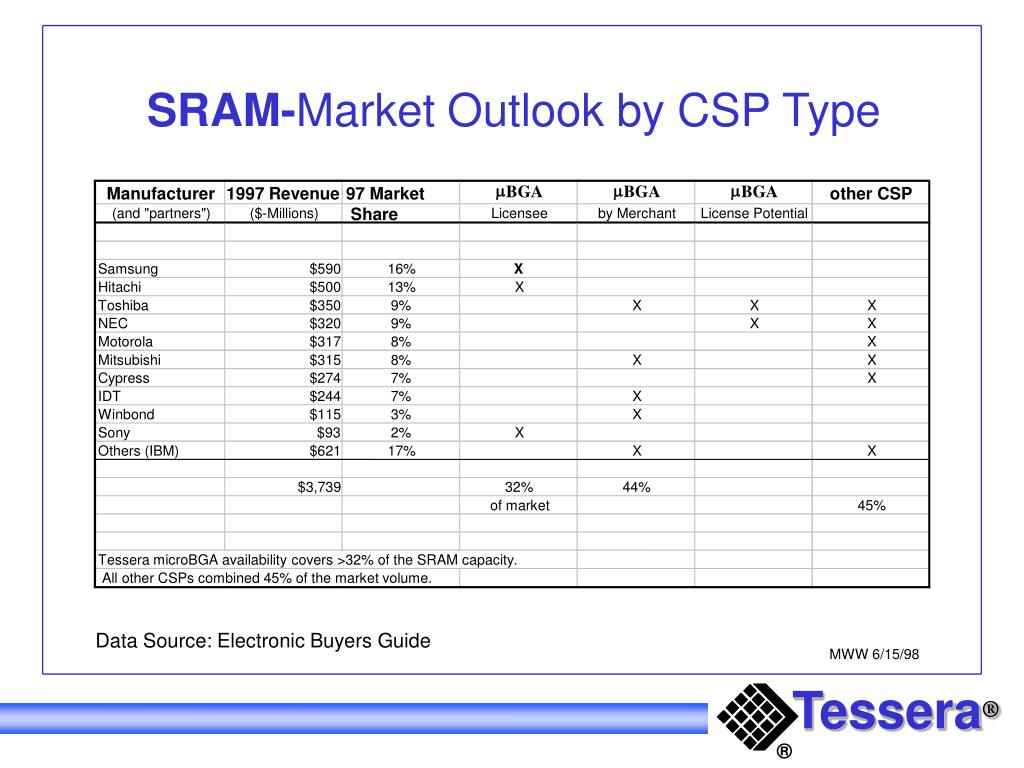 SRAM-Market Outlook by CSP Type

| Manufacturer (and "partners") | 1997 Revenue ($-Millions) | 97 Market Share | μBGA Licensee | μBGA by Merchant | μBGA License Potential | other CSP |
|---|---|---|---|---|---|---|
| | | | | | | |
| | | | | | | |
| Samsung | $590 | 16% | X | | | |
| Hitachi | $500 | 13% | X | | | |
| Toshiba | $350 | 9% | | X | X | X |
| NEC | $320 | 9% | | | X | X |
| Motorola | $317 | 8% | | | | X |
| Mitsubishi | $315 | 8% | | X | | X |
| Cypress | $274 | 7% | | | | X |
| IDT | $244 | 7% | | X | | |
| Winbond | $115 | 3% | | X | | |
| Sony | $93 | 2% | X | | | |
| Others (IBM) | $621 | 17% | | X | | X |
| | | | | | | |
| | $3,739 | | 32% | 44% | | |
| | | | of market | | | 45% |
| | | | | | | |
| | | | | | | |
| Tessera microBGA availability covers >32% of the SRAM capacity. | | | | | | |
| All other CSPs combined 45% of the market volume. | | | | | | |

Data Source: Electronic Buyers Guide

MWW 6/15/98

Tessera®
®